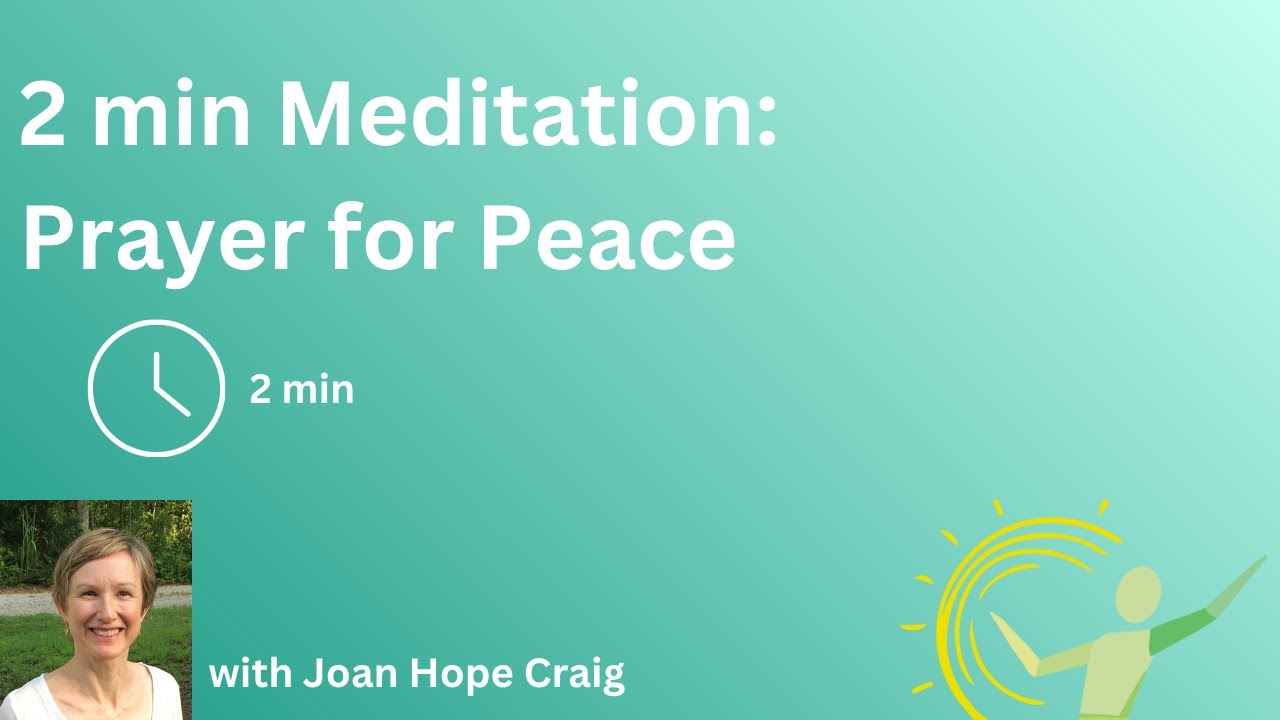 2 min Meditation:
Prayer for Peace

2 min

with Joan Hope Craig